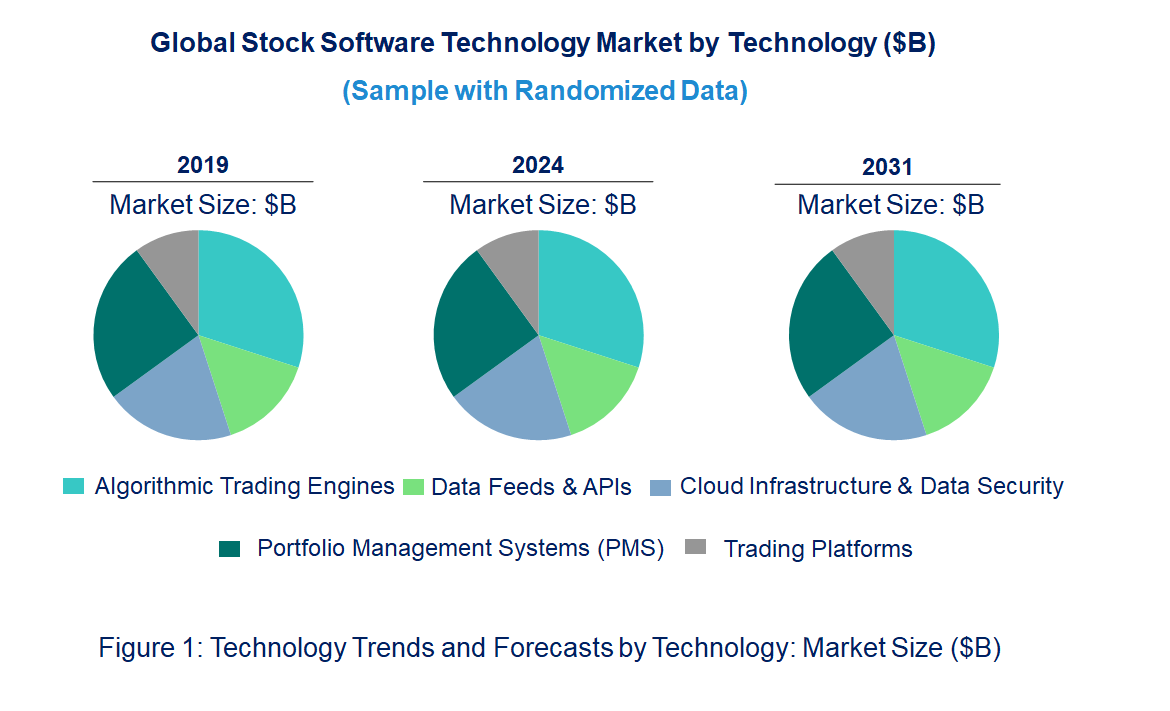 Global Stock Software Technology Market by Technology ($B)

(Sample with Randomized Data)

2019
Market Size: $B

2024
Market Size: $B

2031
Market Size: $B

Algorithmic Trading Engines
Data Feeds & APIs
Cloud Infrastructure & Data Security
Portfolio Management Systems (PMS)
Trading Platforms

Figure 1: Technology Trends and Forecasts by Technology: Market Size ($B)